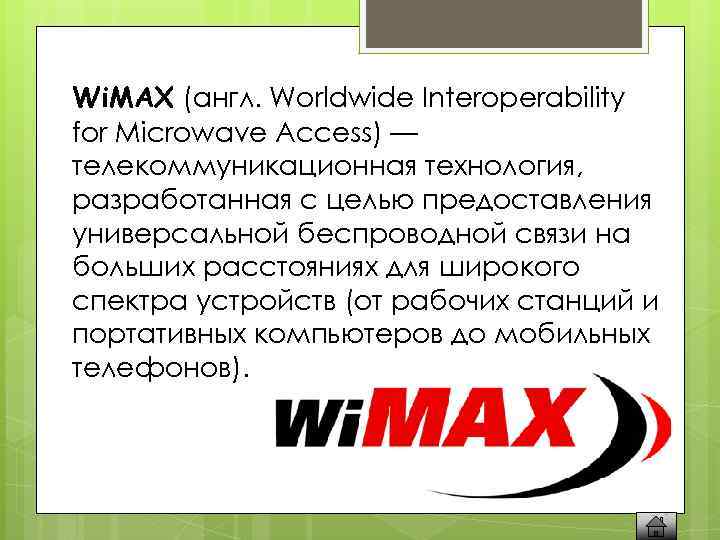 WiMAX (англ. Worldwide Interoperability for Microwave Access) — телекоммуникационная технология, разработанная с целью предоставления универсальной беспроводной связи на больших расстояниях для широкого спектра устройств (от рабочих станций и портативных компьютеров до мобильных телефонов).

WiMAX